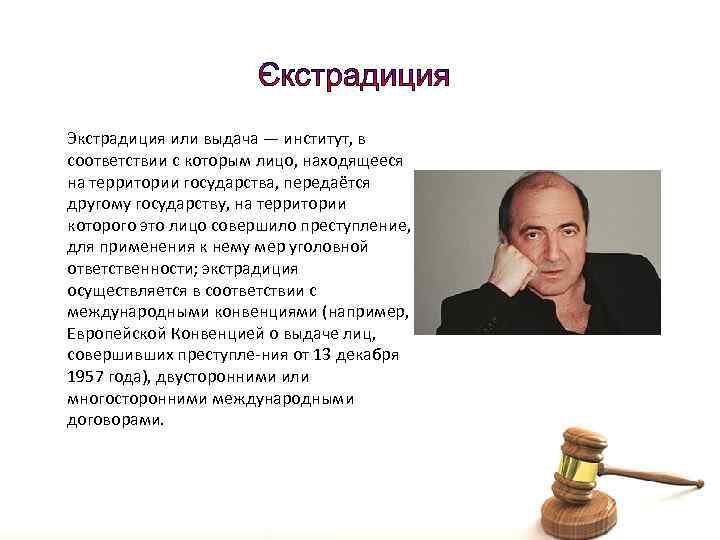 Єкстрадиция

Экстрадиция или выдача — институт, в соответствии с которым лицо, находящееся на территории государства, передаётся другому государству, на территории которого это лицо совершило преступление, для применения к нему мер уголовной ответственности; экстрадиция осуществляется в соответствии с международными конвенциями (например, Европейской Конвенцией о выдаче лиц, совершивших преступле-ния от 13 декабря 1957 года), двусторонними или многосторонними международными договорами.